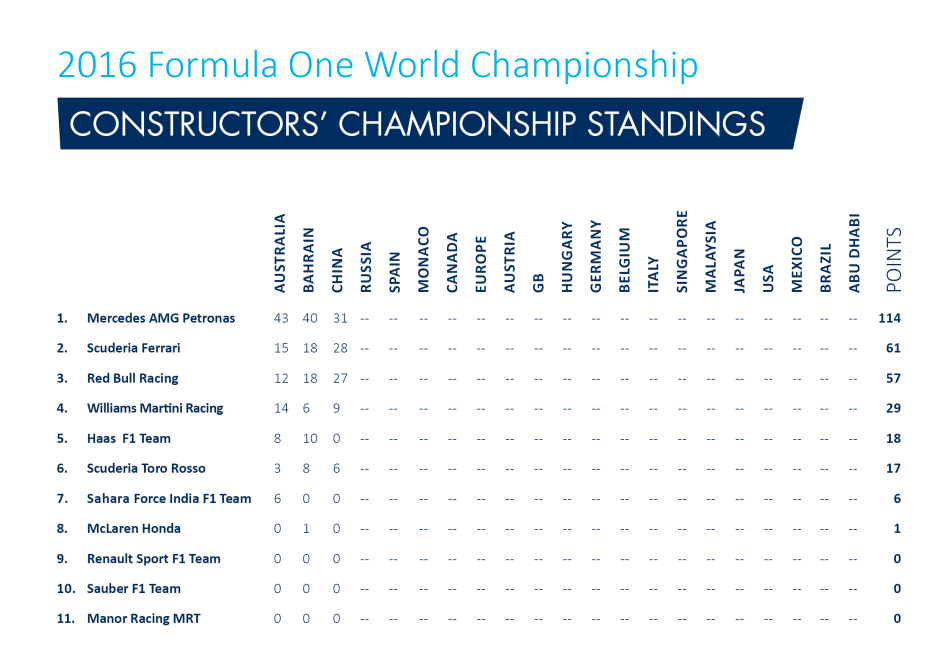 2016 Formula One World Championship

CONSTRUCTORS' CHAMPIONSHIP STANDINGS

| | | AUSTRALIA | BAHRAIN | CHINA | RUSSIA | SPAIN | MONACO | CANADA | EUROPE | AUSTRIA | GB | HUNGARY | GERMANY | BELGIUM | ITALY | SINGAPORE | MALAYSIA | JAPAN | USA | MEXICO | BRAZIL | ABU DHABI | POINTS |
|---|---|---|---|---|---|---|---|---|---|---|---|---|---|---|---|---|---|---|---|---|---|---|---|
| 1. | Mercedes AMG Petronas | 43 | 40 | 31 | -- | -- | -- | -- | -- | -- | -- | -- | -- | -- | -- | -- | -- | -- | -- | -- | -- | -- | 114 |
| 2. | Scuderia Ferrari | 15 | 18 | 28 | -- | -- | -- | -- | -- | -- | -- | -- | -- | -- | -- | -- | -- | -- | -- | -- | -- | -- | 61 |
| 3. | Red Bull Racing | 12 | 18 | 27 | -- | -- | -- | -- | -- | -- | -- | -- | -- | -- | -- | -- | -- | -- | -- | -- | -- | -- | 57 |
| 4. | Williams Martini Racing | 14 | 6 | 9 | -- | -- | -- | -- | -- | -- | -- | -- | -- | -- | -- | -- | -- | -- | -- | -- | -- | -- | 29 |
| 5. | Haas F1 Team | 8 | 10 | 0 | -- | -- | -- | -- | -- | -- | -- | -- | -- | -- | -- | -- | -- | -- | -- | -- | -- | -- | 18 |
| 6. | Scuderia Toro Rosso | 3 | 8 | 6 | -- | -- | -- | -- | -- | -- | -- | -- | -- | -- | -- | -- | -- | -- | -- | -- | -- | -- | 17 |
| 7. | Sahara Force India F1 Team | 6 | 0 | 0 | -- | -- | -- | -- | -- | -- | -- | -- | -- | -- | -- | -- | -- | -- | -- | -- | -- | -- | 6 |
| 8. | McLaren Honda | 0 | 1 | 0 | -- | -- | -- | -- | -- | -- | -- | -- | -- | -- | -- | -- | -- | -- | -- | -- | -- | -- | 1 |
| 9. | Renault Sport F1 Team | 0 | 0 | 0 | -- | -- | -- | -- | -- | -- | -- | -- | -- | -- | -- | -- | -- | -- | -- | -- | -- | -- | 0 |
| 10. | Sauber F1 Team | 0 | 0 | 0 | -- | -- | -- | -- | -- | -- | -- | -- | -- | -- | -- | -- | -- | -- | -- | -- | -- | -- | 0 |
| 11. | Manor Racing MRT | 0 | 0 | 0 | -- | -- | -- | -- | -- | -- | -- | -- | -- | -- | -- | -- | -- | -- | -- | -- | -- | -- | 0 |